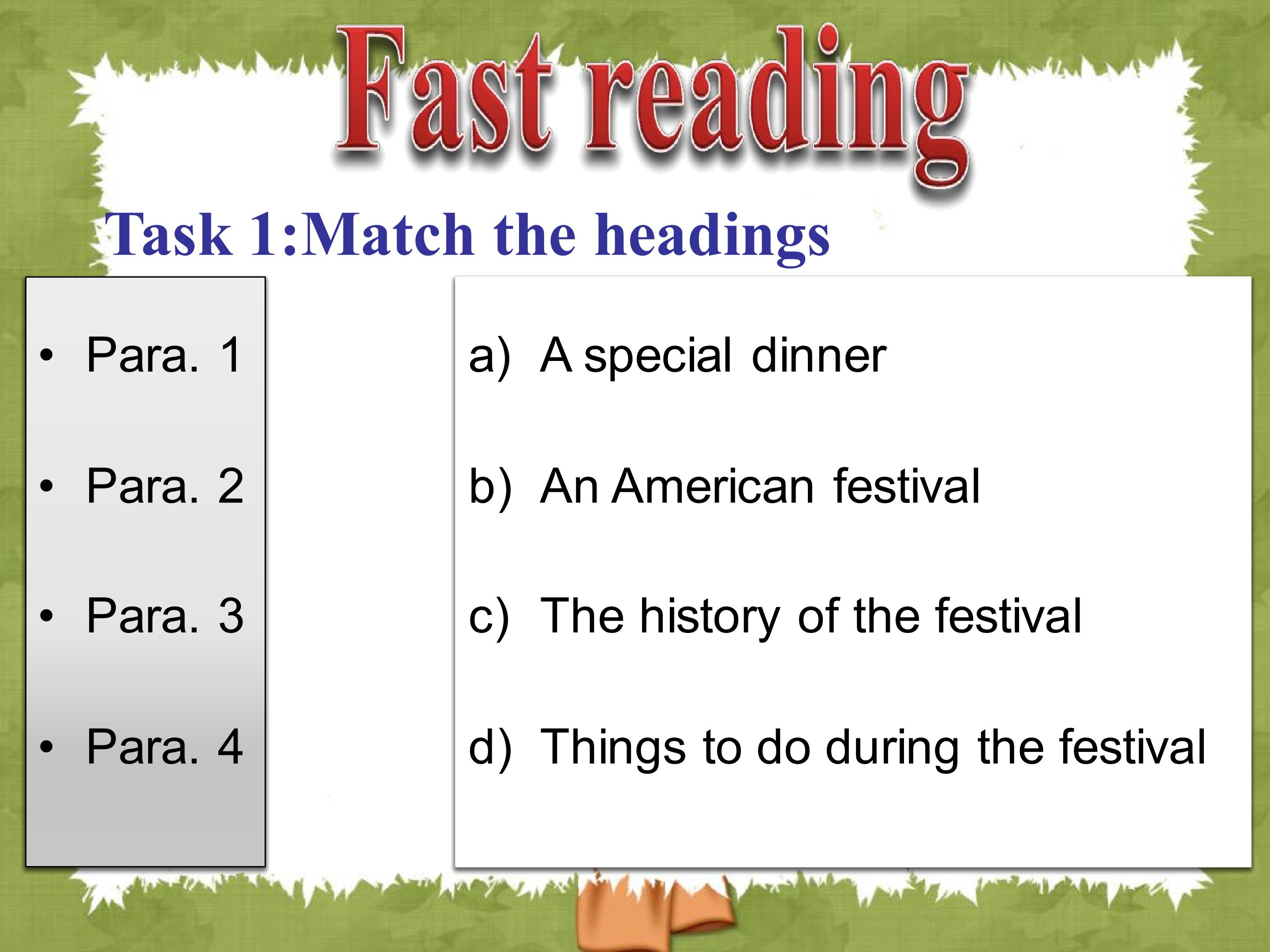 Fast reading

Task 1:Match the headings

• Para. 1

• Para. 2

• Para. 3

• Para. 4

a) A special dinner

b) An American festival

c) The history of the festival

d) Things to do during the festival